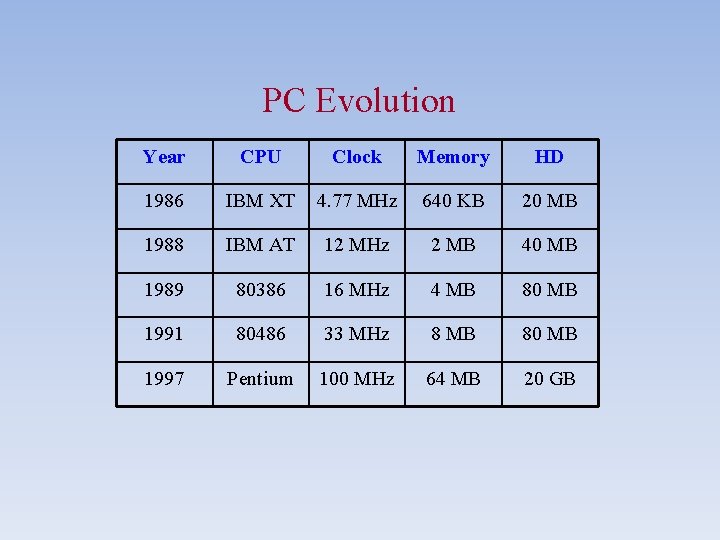 PC Evolution

| Year | CPU | Clock | Memory | HD |
|---|---|---|---|---|
| 1986 | IBM XT | 4.77 MHz | 640 KB | 20 MB |
| 1988 | IBM AT | 12 MHz | 2 MB | 40 MB |
| 1989 | 80386 | 16 MHz | 4 MB | 80 MB |
| 1991 | 80486 | 33 MHz | 8 MB | 80 MB |
| 1997 | Pentium | 100 MHz | 64 MB | 20 GB |